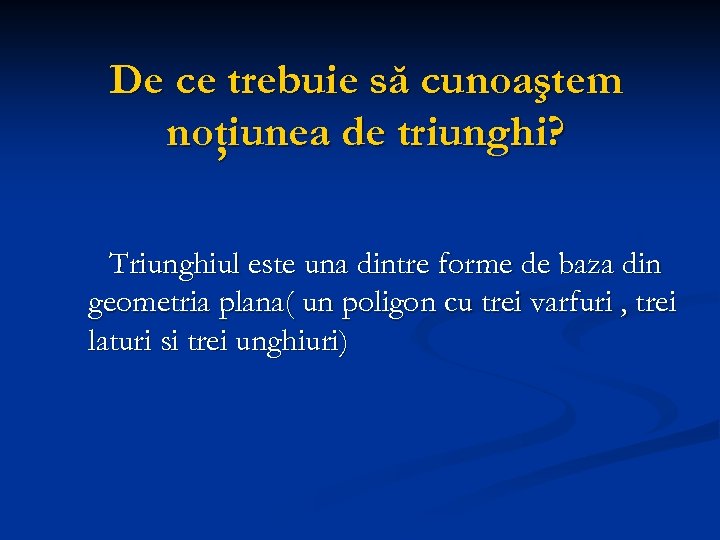 De ce trebuie să cunoaştem noţiunea de triunghi?

Triunghiul este una dintre forme de baza din geometria plana( un poligon cu trei varfuri , trei laturi si trei unghiuri)